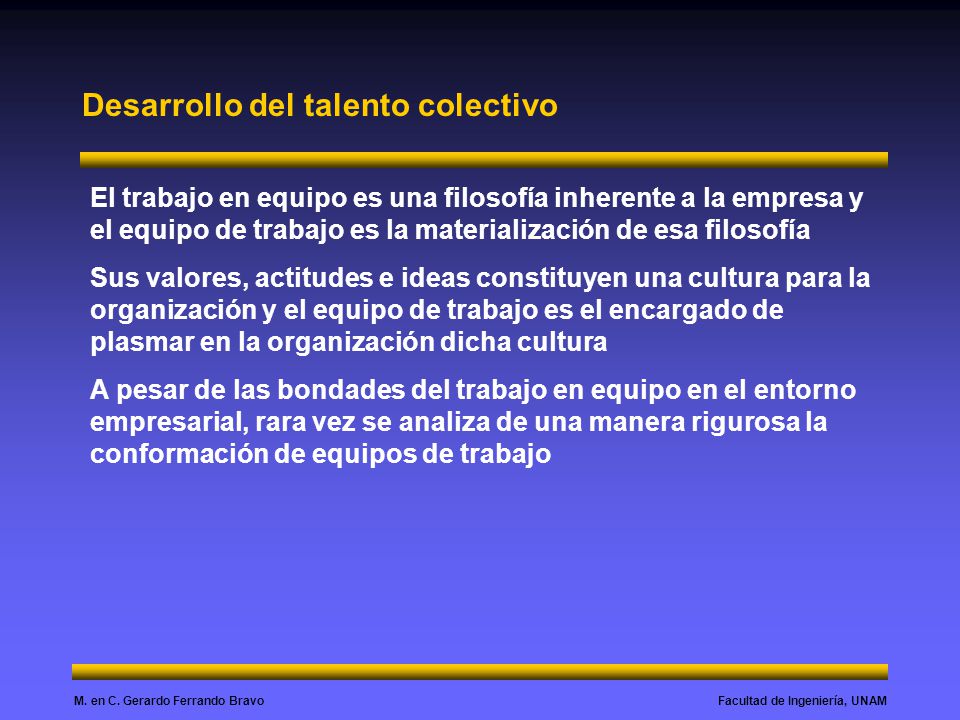 Desarrollo del talento colectivo

El trabajo en equipo es una filosofía inherente a la empresa y el equipo de trabajo es la materialización de esa filosofía

Sus valores, actitudes e ideas constituyen una cultura para la organización y el equipo de trabajo es el encargado de plasmar en la organización dicha cultura

A pesar de las bondades del trabajo en equipo en el entorno empresarial, rara vez se analiza de una manera rigurosa la conformación de equipos de trabajo

M. en C. Gerardo Ferrando Bravo

Facultad de Ingeniería, UNAM